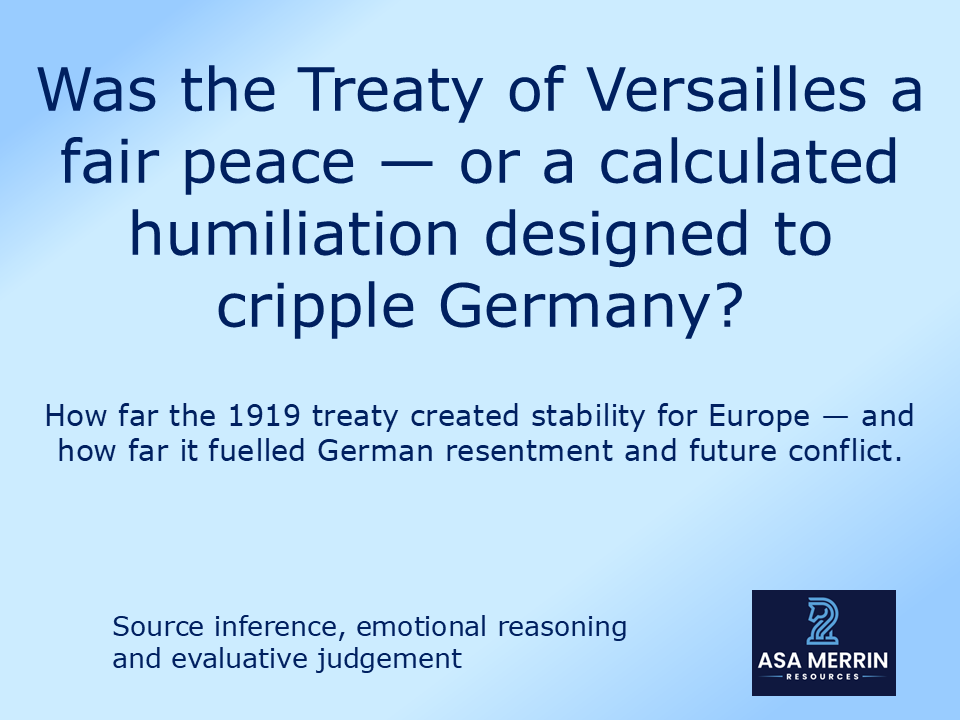 Was the Treaty of Versailles a fair peace — or a calculated humiliation designed to cripple Germany?

How far the 1919 treaty created stability for Europe — and how far it fuelled German resentment and future conflict.

Source inference, emotional reasoning and evaluative judgement

ASA MERRIN
RESOURCES